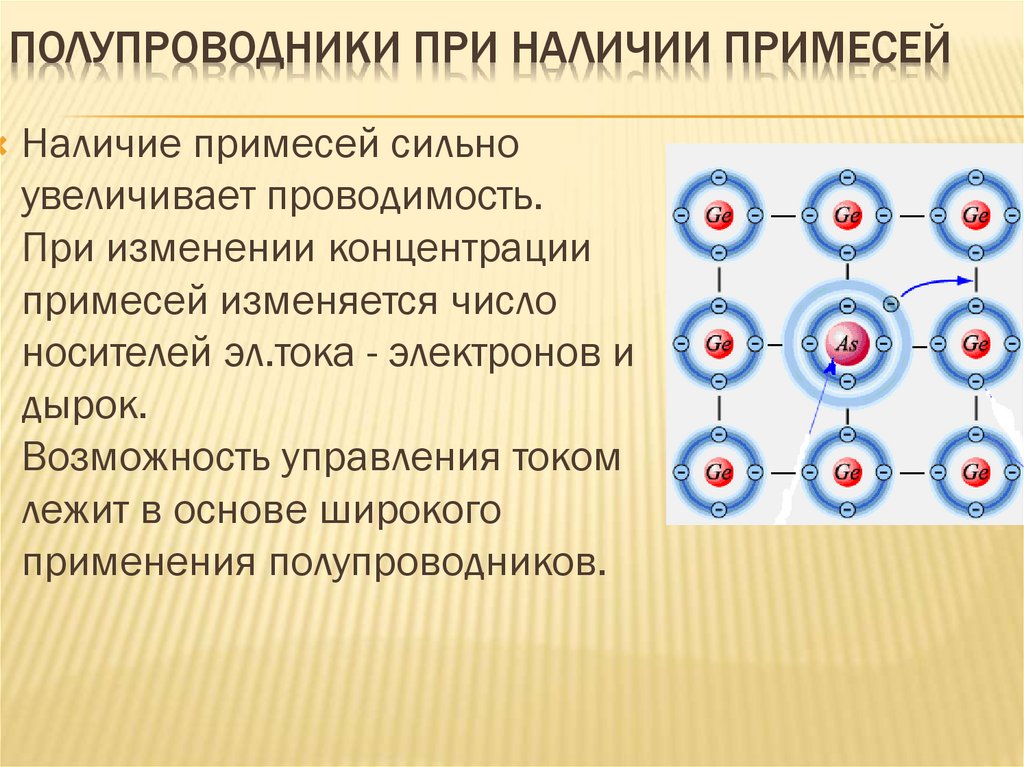 ПОЛУПРОВОДНИКИ ПРИ НАЛИЧИИ ПРИМЕСЕЙ

Наличие примесей сильно увеличивает проводимость. При изменении концентрации примесей изменяется число носителей эл.тока - электронов и дырок. Возможность управления током лежит в основе широкого применения полупроводников.

Ge Ge Ge
Ge As Ge
Ge Ge Ge